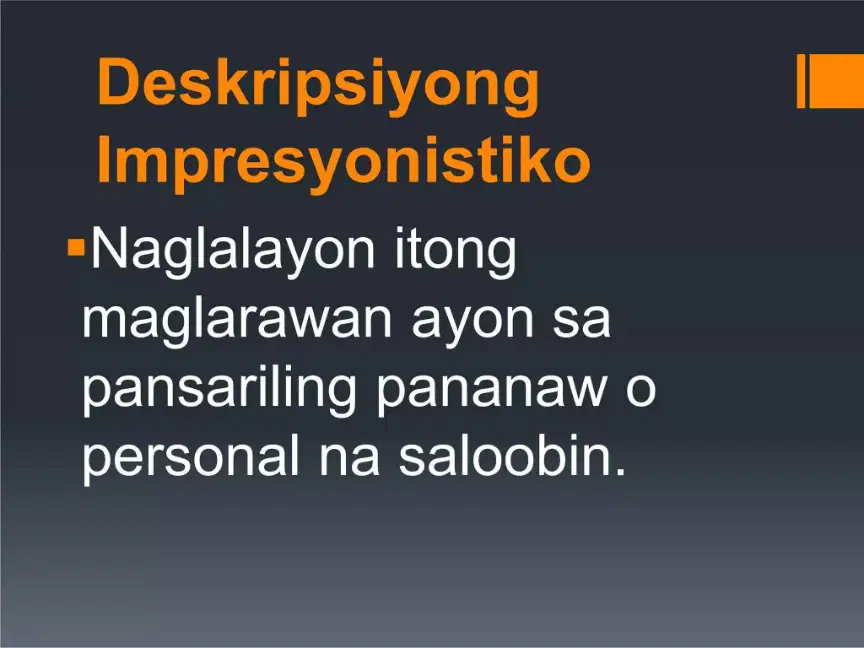 Deskripsiyong Impresyonistiko

▪Naglalayon itong maglarawan ayon sa pansariling pananaw o personal na saloobin.